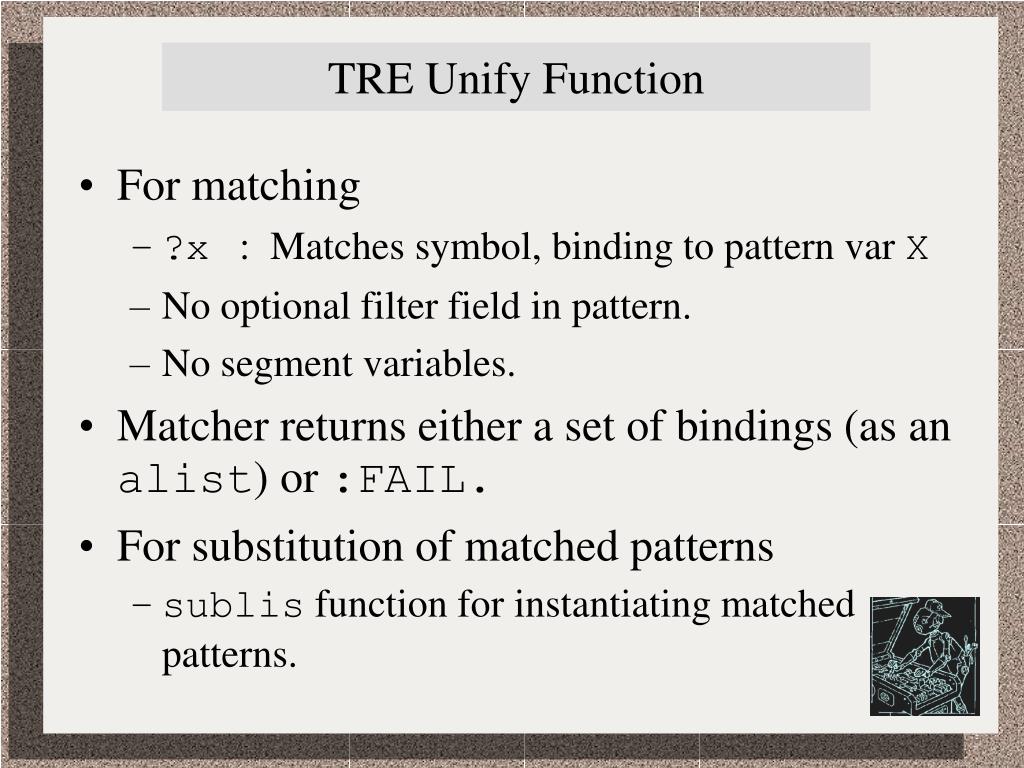 TRE Unify Function

• For matching
– ?x : Matches symbol, binding to pattern var X
– No optional filter field in pattern.
– No segment variables.

• Matcher returns either a set of bindings (as an alist) or :FAIL.

• For substitution of matched patterns
– sublis function for instantiating matched patterns.